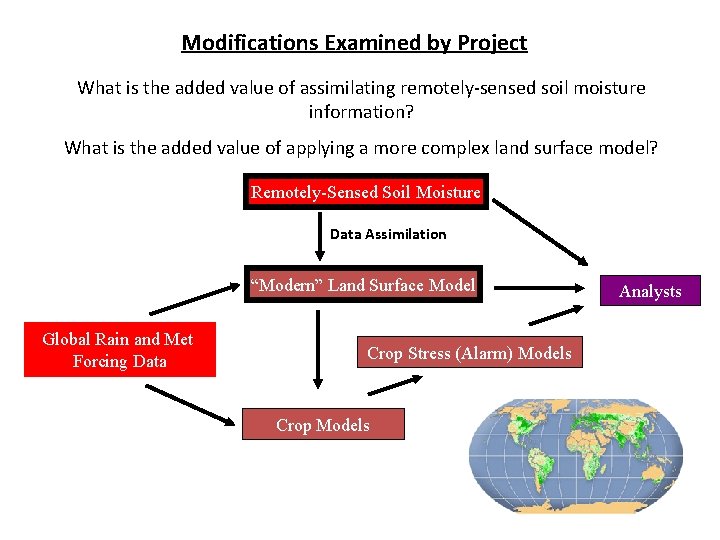 Modifications Examined by Project

What is the added value of assimilating remotely-sensed soil moisture information?

What is the added value of applying a more complex land surface model?

Remotely-Sensed Soil Moisture

Data Assimilation

"Modern" Land Surface Model

Analysts

Global Rain and Met Forcing Data

Crop Stress (Alarm) Models

Crop Models